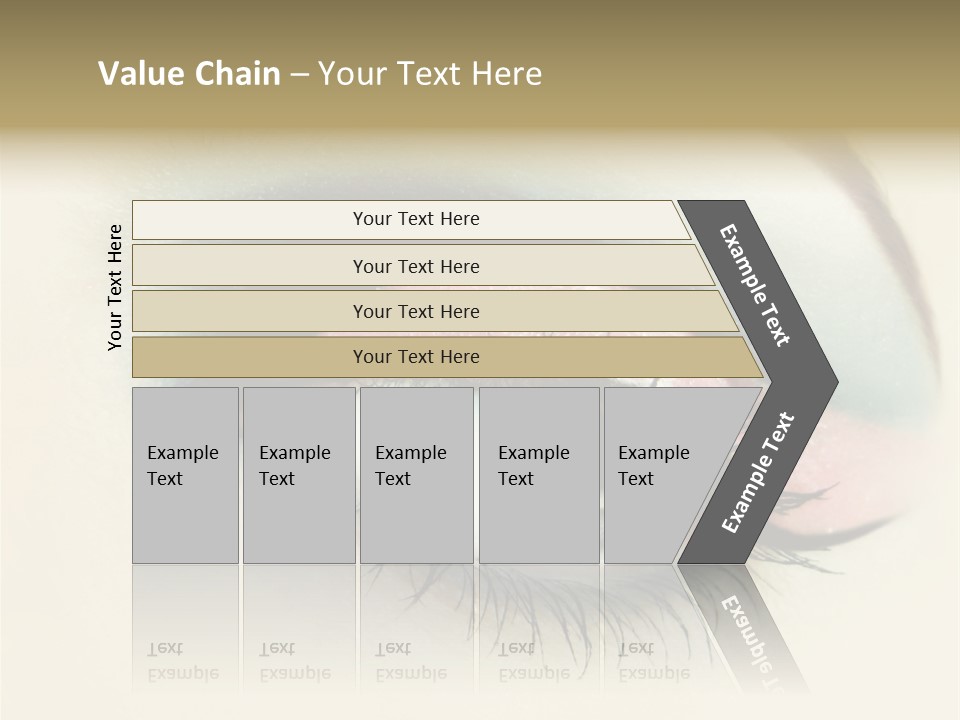 Value Chain – Your Text Here

Your Text Here

Your Text Here

Your Text Here

Your Text Here

Your Text Here

Example Text

Example Text

Example Text

Example Text

Example Text

Example Text

Example Text